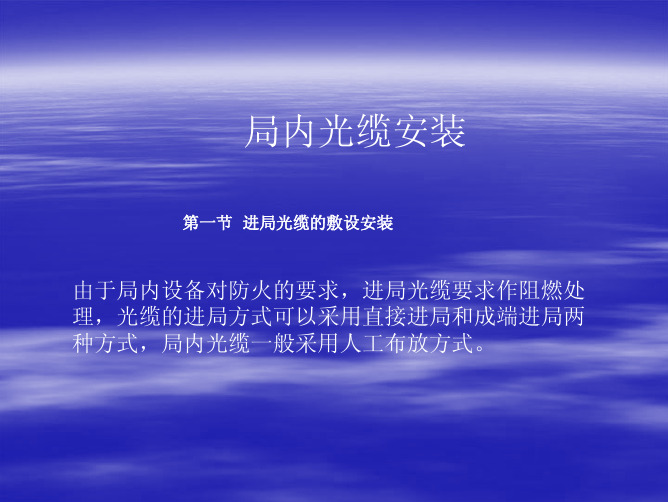 局内光缆安装

第一节 进局光缆的敷设安装

由于局内设备对防火的要求，进局光缆要求作阻燃处理，光缆的进局方式可以采用直接进局和成端进局两种方式，局内光缆一般采用人工布放方式。